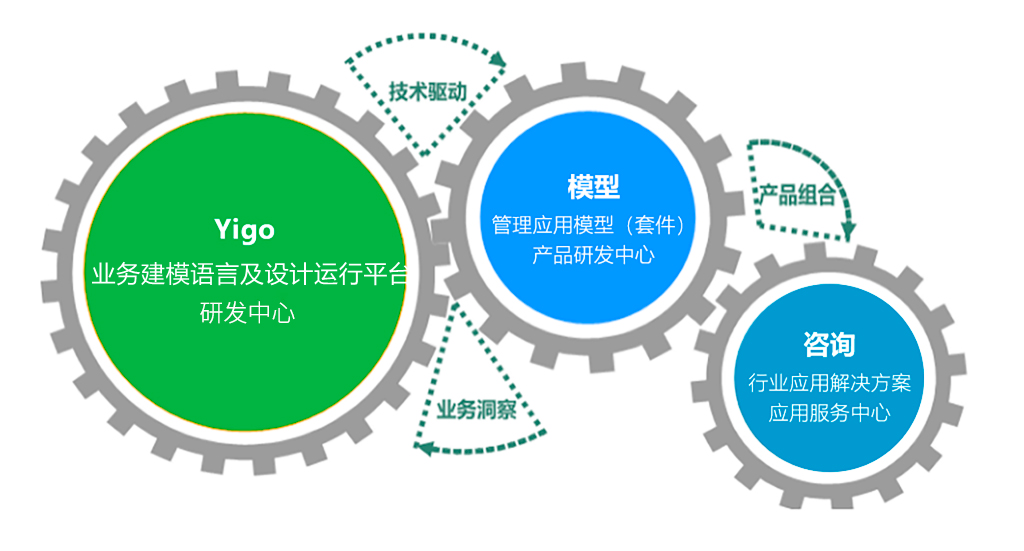 技术驱动

Yigo
业务建模语言及设计运行平台
研发中心

模型
管理应用模型（套件）
产品研发中心

产品组合

业务洞察

咨询
行业应用解决方案
应用服务中心